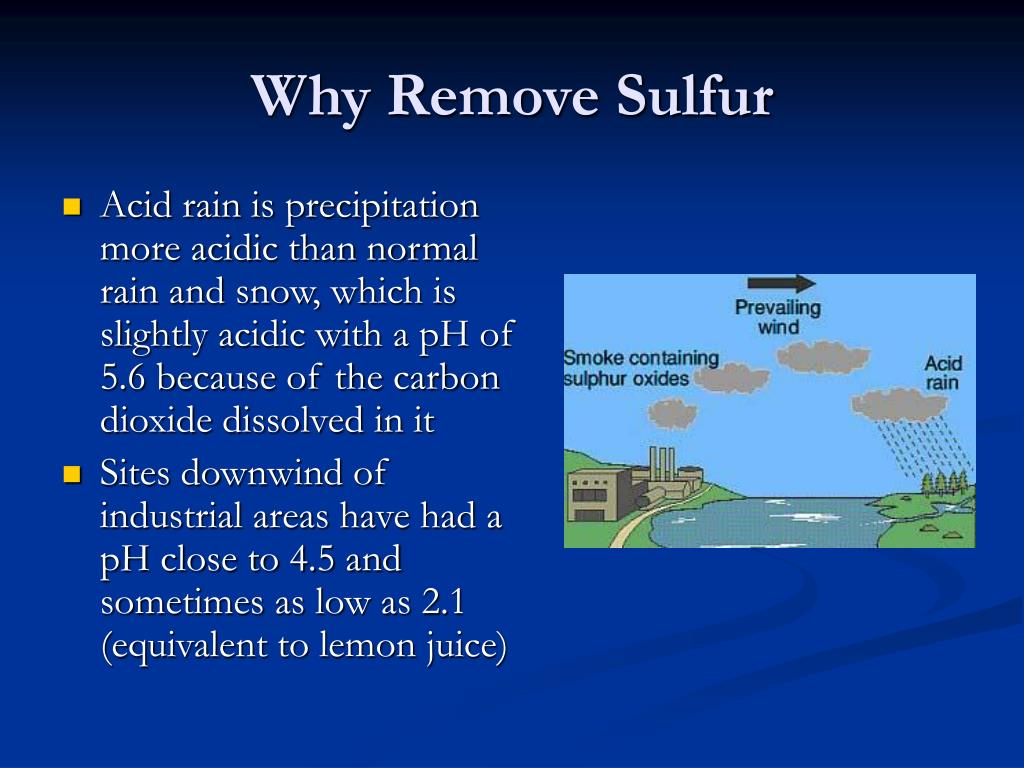 Why Remove Sulfur

- Acid rain is precipitation more acidic than normal rain and snow, which is slightly acidic with a pH of 5.6 because of the carbon dioxide dissolved in it
- Sites downwind of industrial areas have had a pH close to 4.5 and sometimes as low as 2.1 (equivalent to lemon juice)

Prevailing wind

Smoke containing sulphur oxides

Acid rain